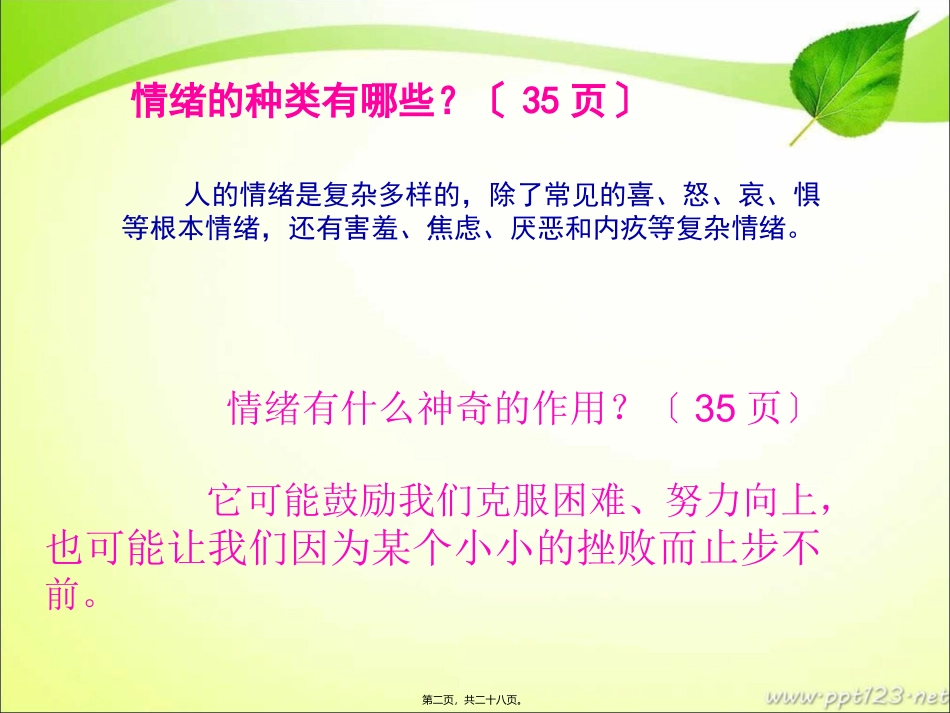 情绪的种类有哪些？〔 35 页〕

人的情绪是复杂多样的，除了常见的喜、怒、哀、惧等根本情绪，还有害羞、焦虑、厌恶和内疚等复杂情绪。

情绪有什么神奇的作用？〔 35 页〕

它可能鼓励我们克服困难、努力向上，也可能让我们因为某个小小的挫败而止步不前。

第二页，共二十八页。

www.ppt123.net